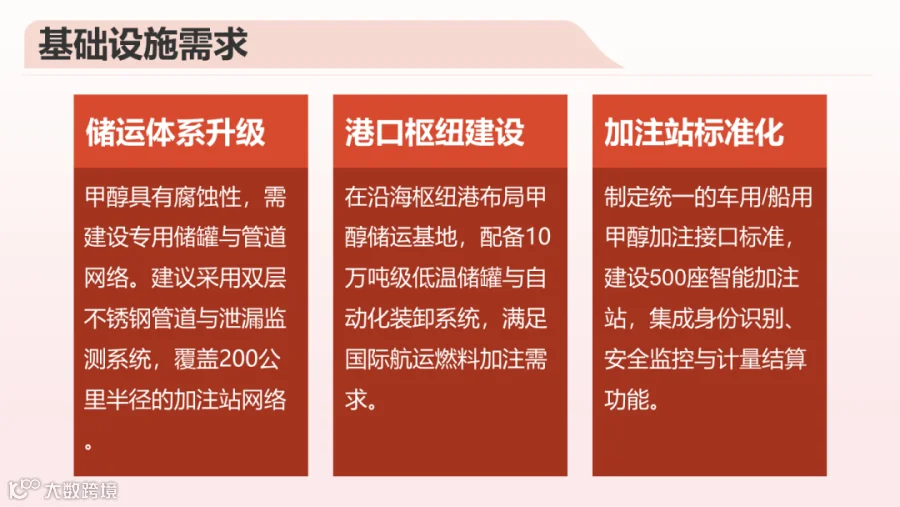 基础设施需求

储运体系升级

甲醇具有腐蚀性，需建设专用储罐与管道网络。建议采用双层不锈钢管道与泄漏监测系统，覆盖200公里半径的加注站网络。

港口枢纽建设

在沿海枢纽港布局甲醇储运基地，配备10万吨级低温储罐与自动化装卸系统，满足国际航运燃料加注需求。

加注站标准化

制定统一的车用/船用甲醇加注接口标准，建设500座智能加注站，集成身份识别、安全监控与计量结算功能。

大数跨境